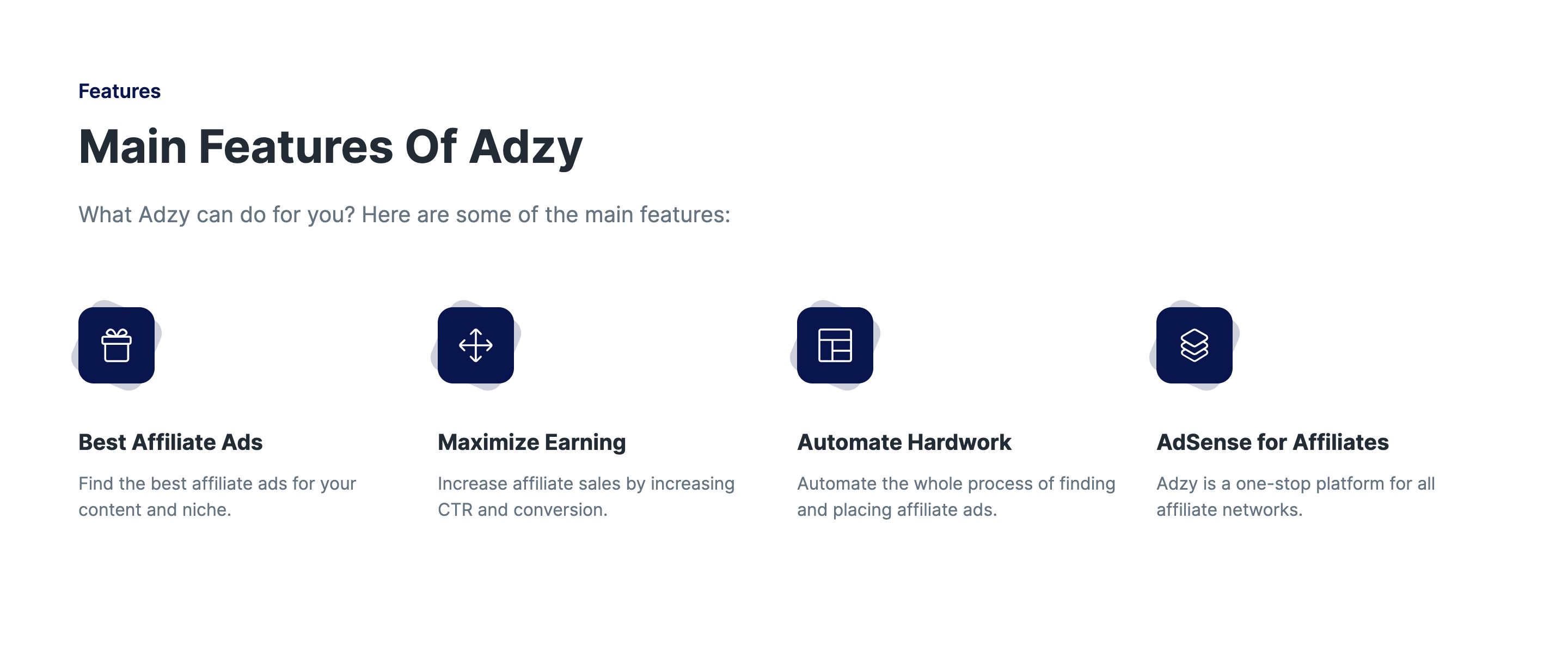 Features

Main Features Of Adzy

What Adzy can do for you? Here are some of the main features:

Best Affiliate Ads

Find the best affiliate ads for your content and niche.

Maximize Earning

Increase affiliate sales by increasing CTR and conversion.

Automate Hardwork

Automate the whole process of finding and placing affiliate ads.

AdSense for Affiliates

Adzy is a one-stop platform for all affiliate networks.